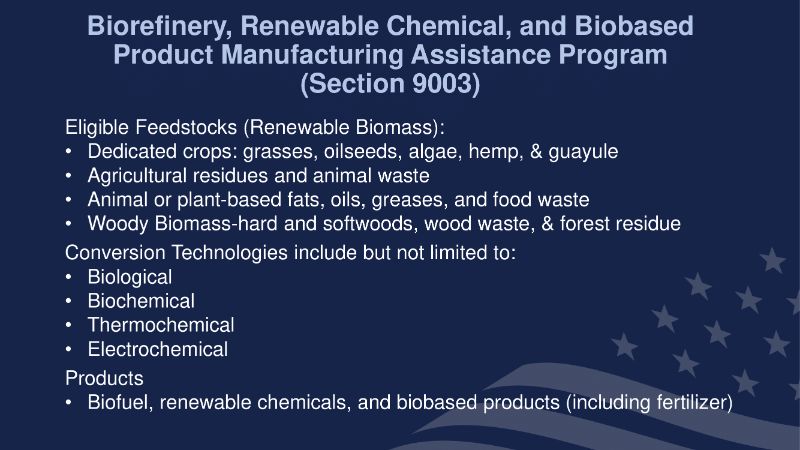 Biorefinery, Renewable Chemical, and Biobased Product Manufacturing Assistance Program (Section 9003)

Eligible Feedstocks (Renewable Biomass):
• Dedicated crops: grasses, oilseeds, algae, hemp, & guayule
• Agricultural residues and animal waste
• Animal or plant-based fats, oils, greases, and food waste
• Woody Biomass-hard and softwoods, wood waste, & forest residue

Conversion Technologies include but not limited to:
• Biological
• Biochemical
• Thermochemical
• Electrochemical

Products
• Biofuel, renewable chemicals, and biobased products (including fertilizer)